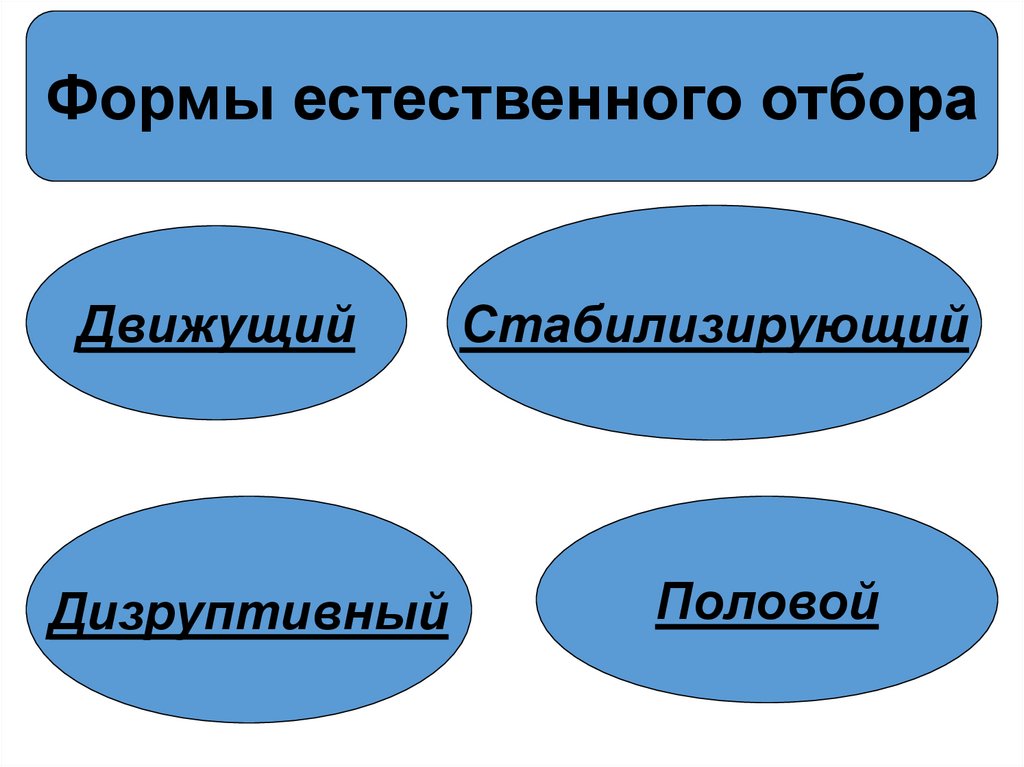 Формы естественного отбора

Движущий

Стабилизирующий

Дизруптивный

Половой